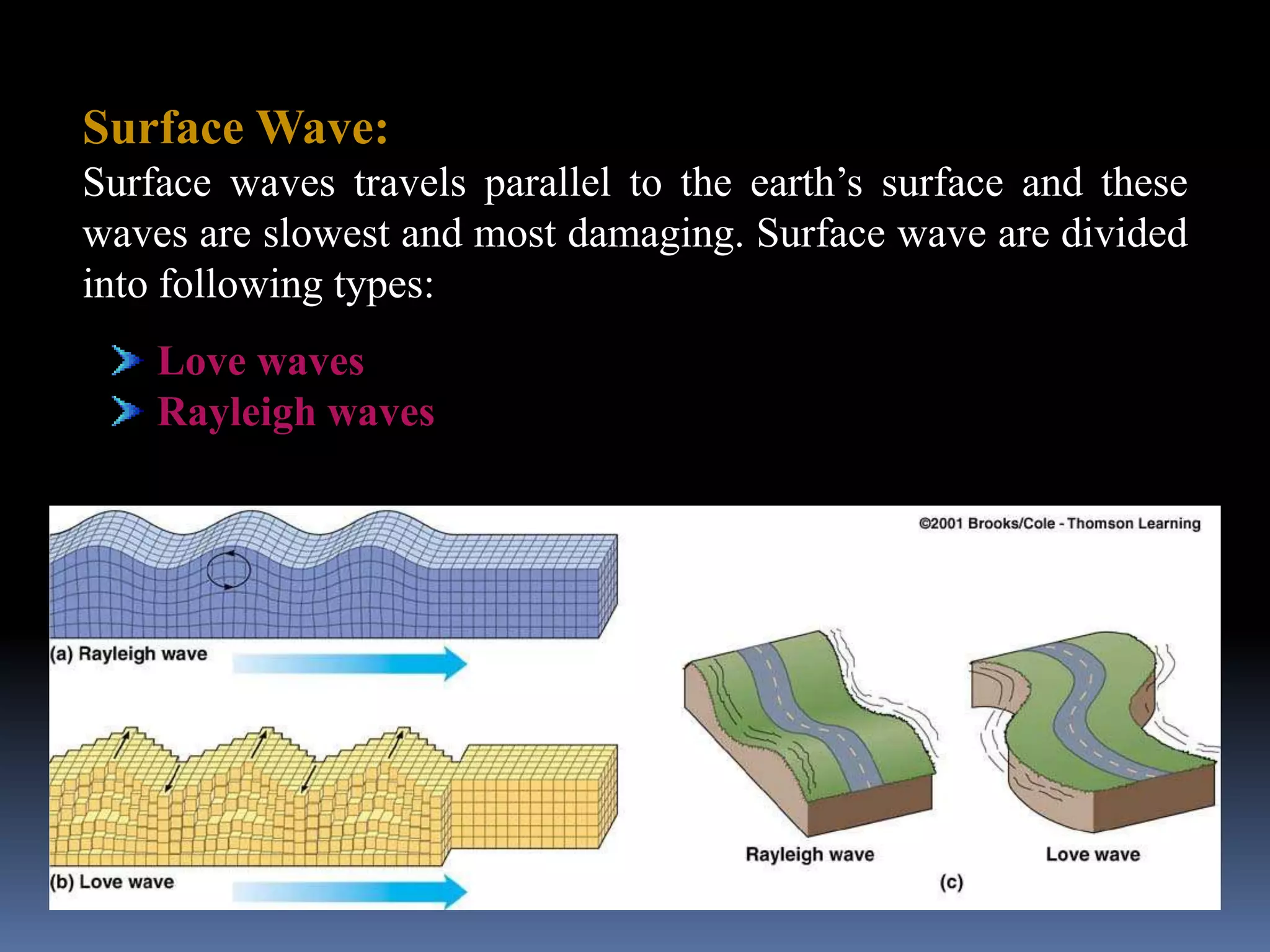 Surface Wave:

Surface waves travels parallel to the earth's surface and these waves are slowest and most damaging. Surface wave are divided into following types:

Love waves
Rayleigh waves

©2001 Brooks/Cole - Thomson Learning

(a) Rayleigh wave

(b) Love wave

Rayleigh wave

Love wave

(c)